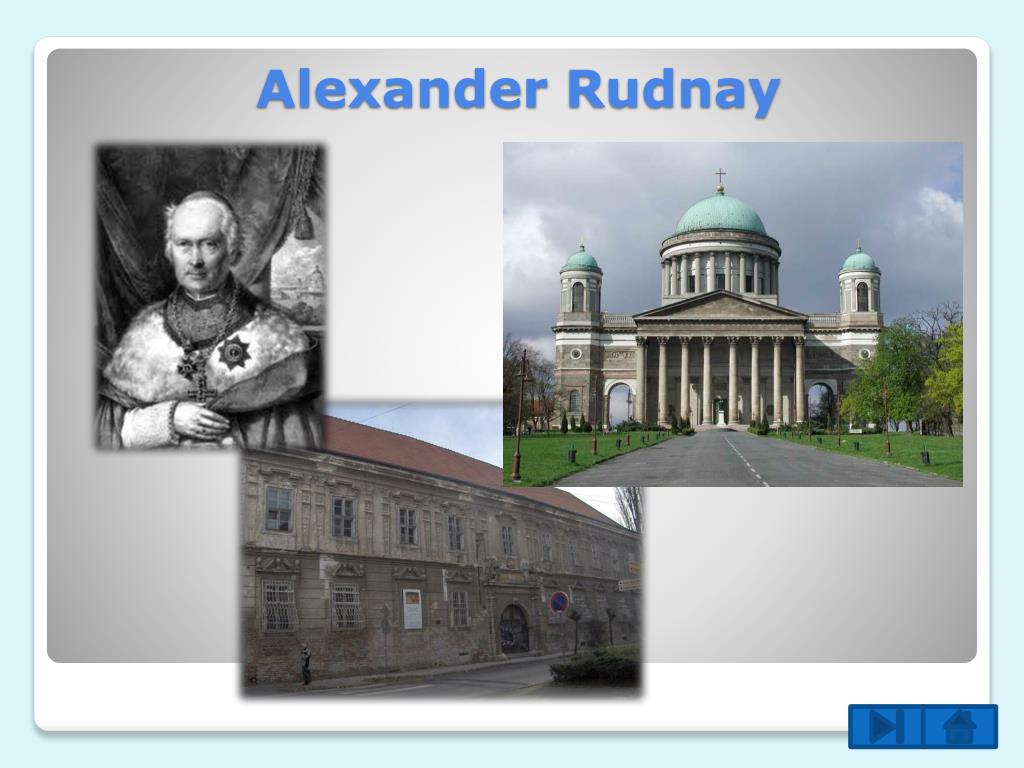 Alexander Rudnay